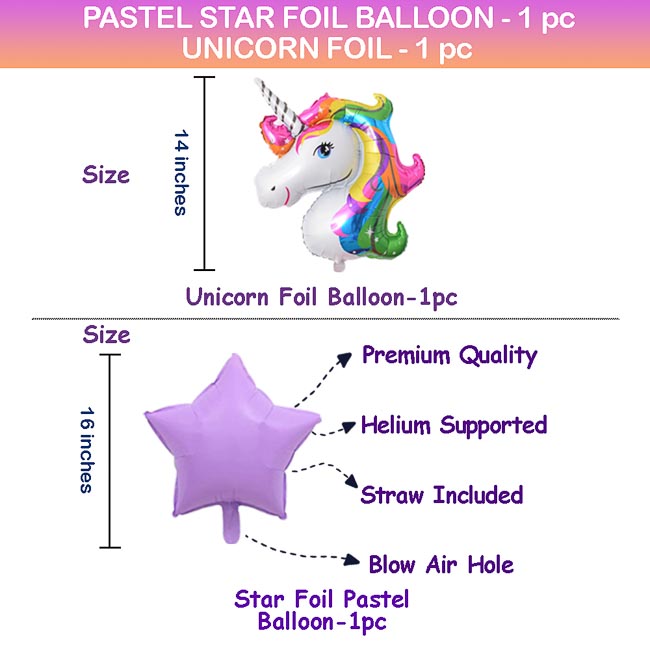 PASTEL STAR FOIL BALLOON - 1 pc
UNICORN FOIL - 1 pc

Size

14 inches

Unicorn Foil Balloon-1pc

Size

16 inches

Premium Quality

Helium Supported

Straw Included

Blow Air Hole

Star Foil Pastel Balloon-1pc